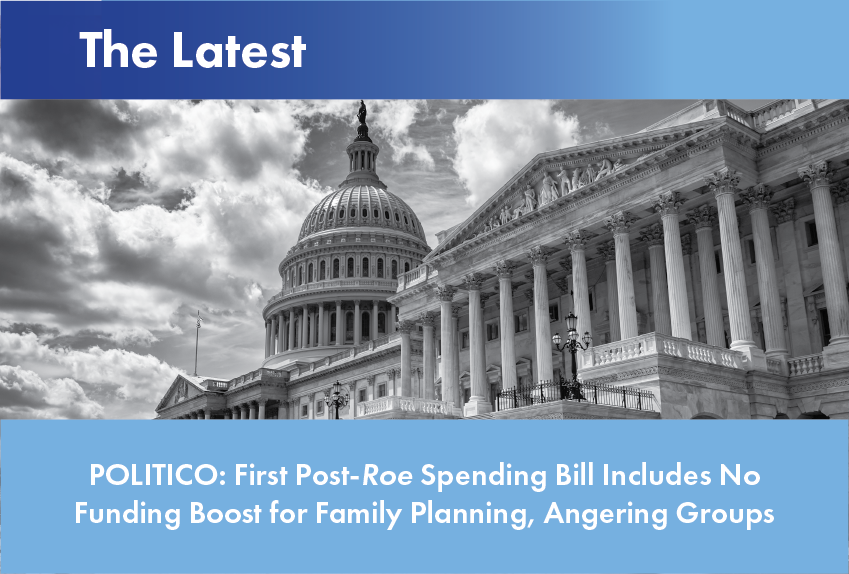 The Latest

POLITICO: First Post-Roe Spending Bill Includes No Funding Boost for Family Planning, Angering Groups